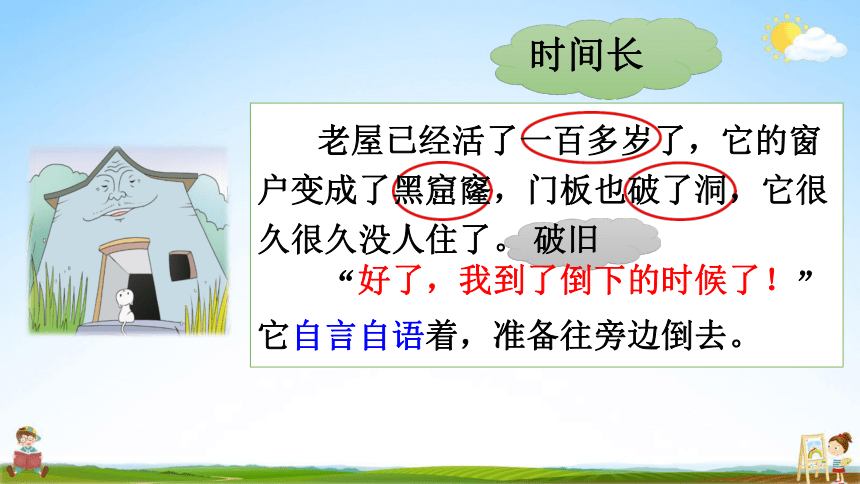 时间长

老屋已经活了一百多岁了，它的窗户变成了黑窟窿，门板也破了洞，它很久很久没人住了。破旧

“好了，我到了倒下的时候了！”它自言自语着，准备往旁边倒去。